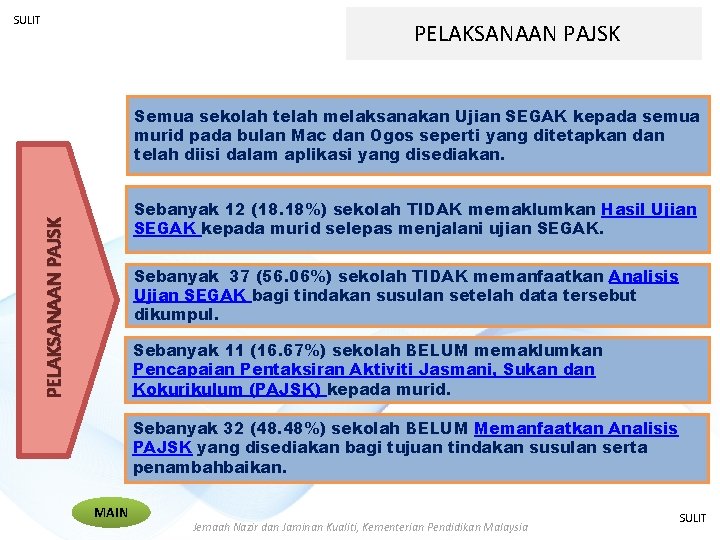 SULIT

PELAKSANAAN PAJSK

PELAKSANAAN PAJSK

Semua sekolah telah melaksanakan Ujian SEGAK kepada semua murid pada bulan Mac dan Ogos seperti yang ditetapkan dan telah diisi dalam aplikasi yang disediakan.

Sebanyak 12 (18.18%) sekolah TIDAK memaklumkan Hasil Ujian SEGAK kepada murid selepas menjalani ujian SEGAK.

Sebanyak 37 (56.06%) sekolah TIDAK memanfaatkan Analisis Ujian SEGAK bagi tindakan susulan setelah data tersebut dikumpul.

Sebanyak 11 (16.67%) sekolah BELUM memaklumkan Pencapaian Pentaksiran Aktiviti Jasmani, Sukan dan Kokurikulum (PAJSK) kepada murid.

Sebanyak 32 (48.48%) sekolah BELUM Memanfaatkan Analisis PAJSK yang disediakan bagi tujuan tindakan susulan serta penambahbaikan.

MAIN

Jemaah Nazir dan Jaminan Kualiti, Kementerian Pendidikan Malaysia

SULIT